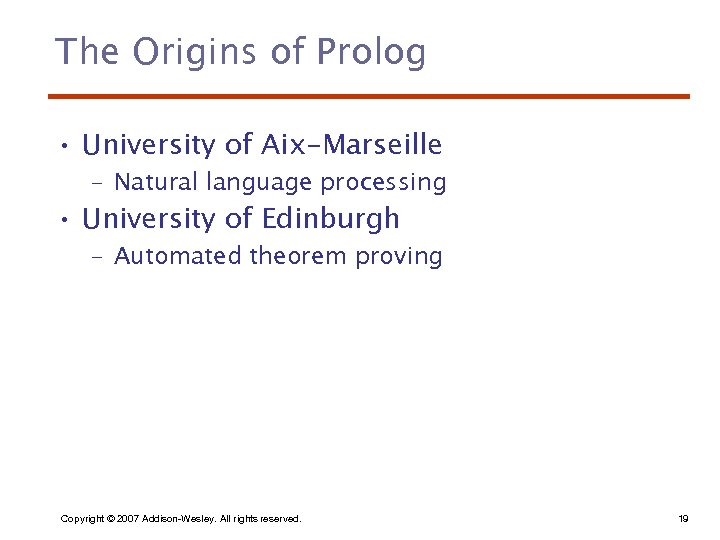 The Origins of Prolog

• University of Aix-Marseille
  – Natural language processing
• University of Edinburgh
  – Automated theorem proving

Copyright © 2007 Addison-Wesley. All rights reserved.

19